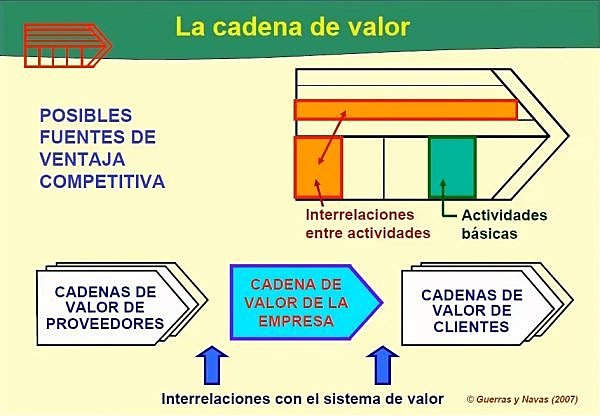 La cadena de valor

POSIBLES FUENTES DE VENTAJA COMPETITIVA

Interrelaciones entre actividades

Actividades básicas

CADENAS DE VALOR DE PROVEEDORES

CADENA DE VALOR DE LA EMPRESA

CADENAS DE VALOR DE CLIENTES

Interrelaciones con el sistema de valor

© Guerras y Navas (2007)